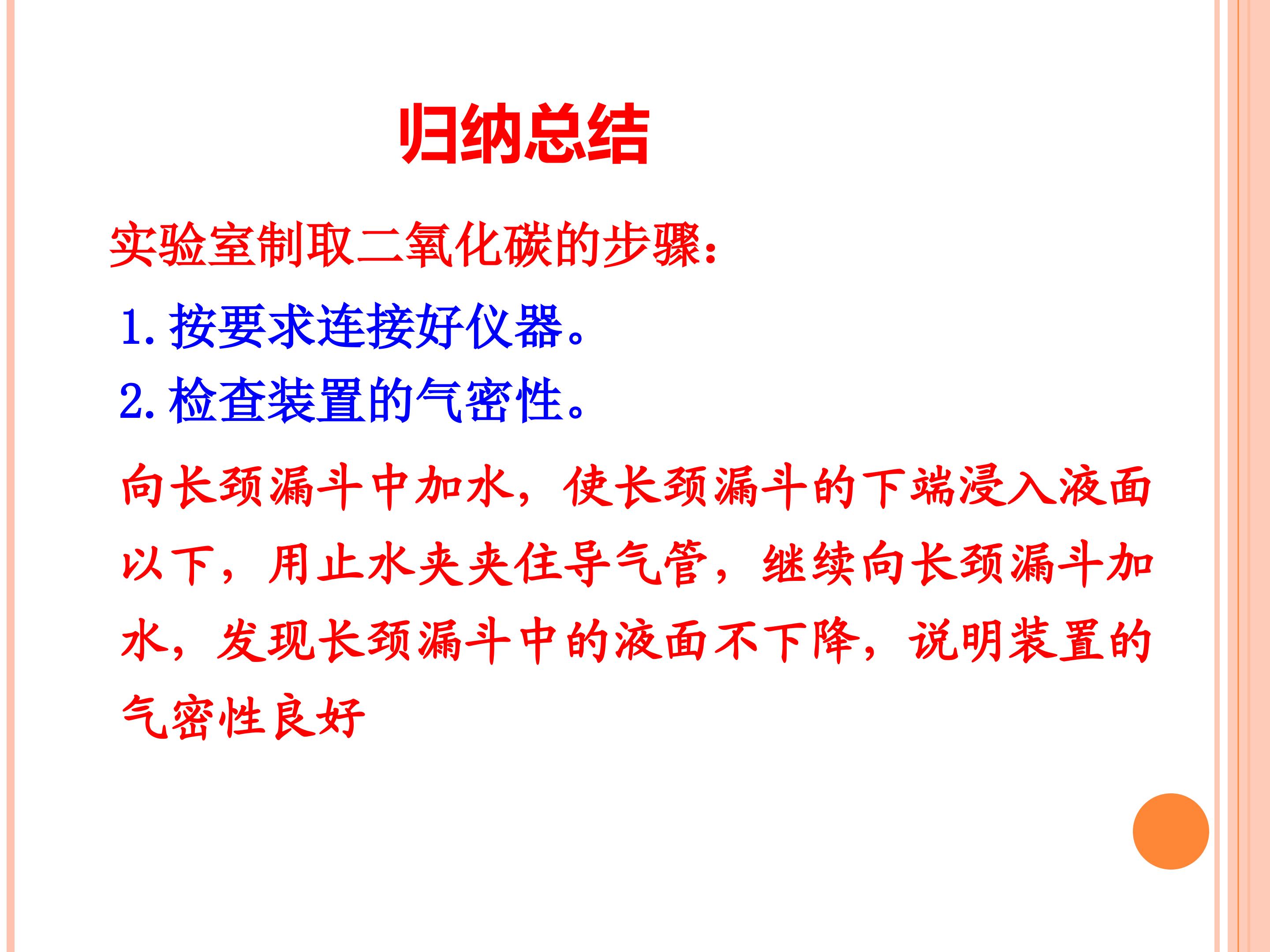 归纳总结

实验室制取二氧化碳的步骤:

1.按要求连接好仪器。

2.检查装置的气密性。

向长颈漏斗中加水，使长颈漏斗的下端浸入液面以下，用止水夹夹住导气管，继续向长颈漏斗加水，发现长颈漏斗中的液面不下降，说明装置的气密性良好